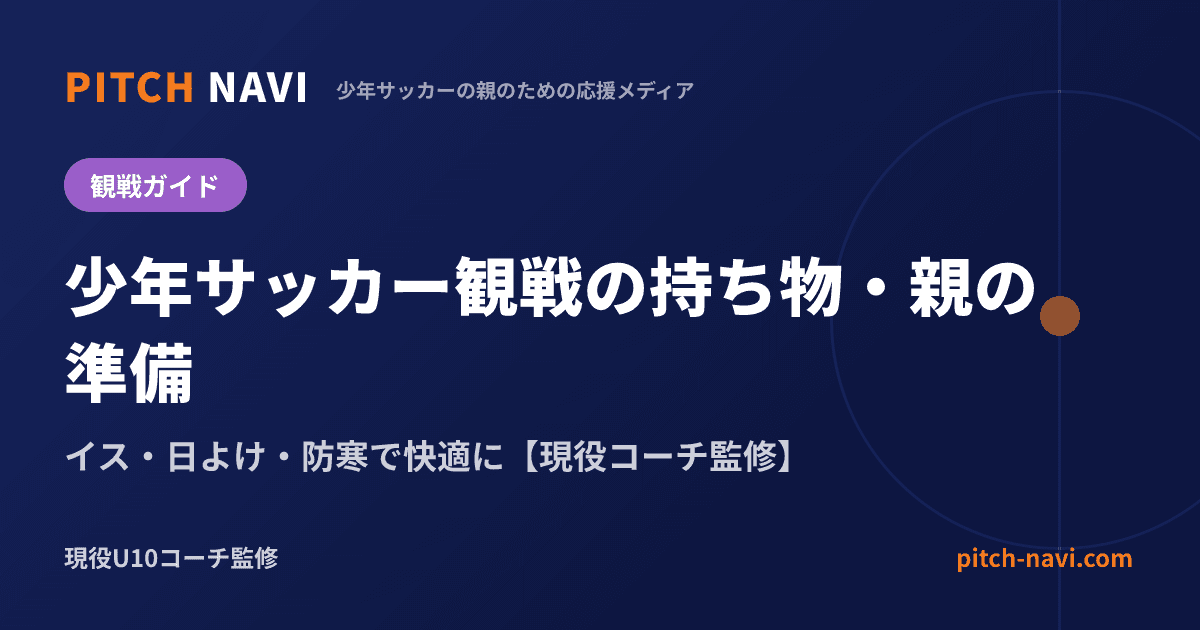 PITCH NAVI 少年サッカーの親のための応援メディア

観戦ガイド

少年サッカー観戦の持ち物・親の準備

イス・日よけ・防寒で快適に【現役コーチ監修】

現役U10コーチ監修

pitch-navi.com